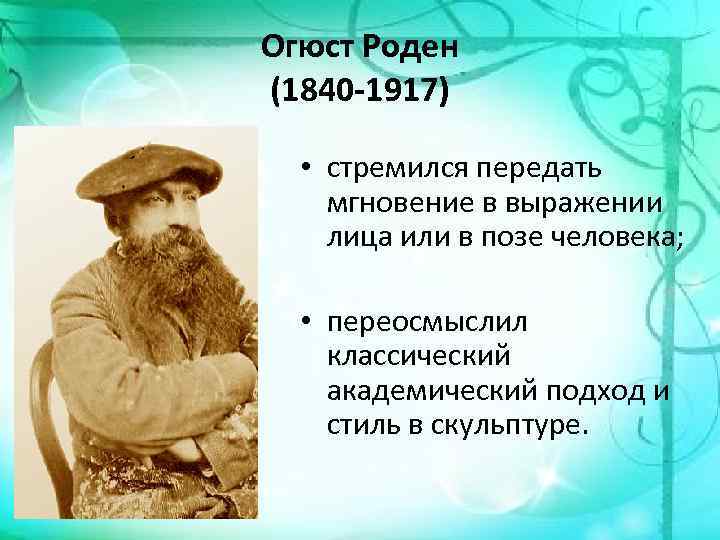 Огюст Роден
(1840-1917)

• стремился передать мгновение в выражении лица или в позе человека;

• переосмыслил классический академический подход и стиль в скульптуре.